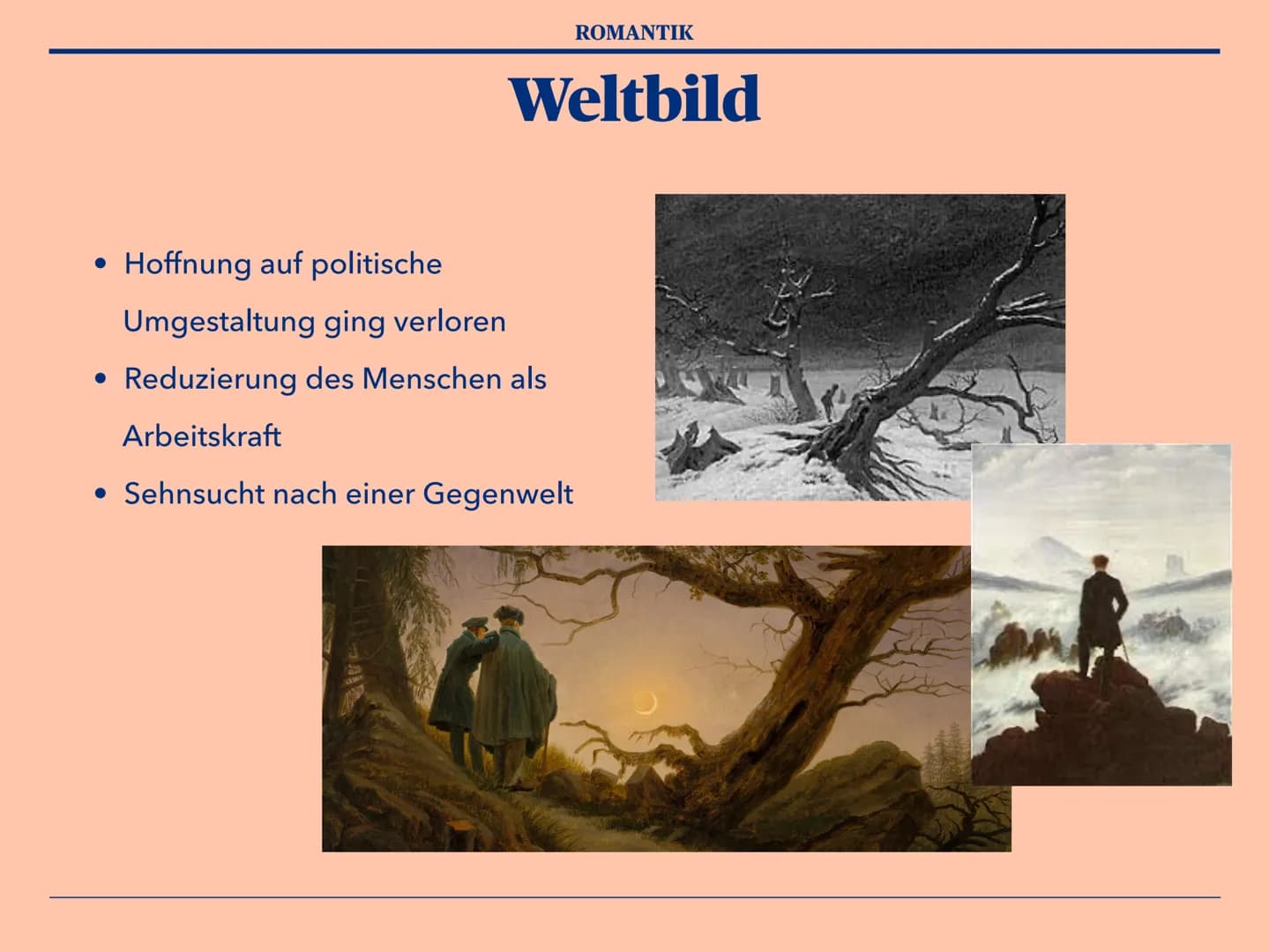 ROMANTIK

Weltbild

• Hoffnung auf politische Umgestaltung ging verloren
• Reduzierung des Menschen als Arbeitskraft
• Sehnsucht nach einer Gegenwelt